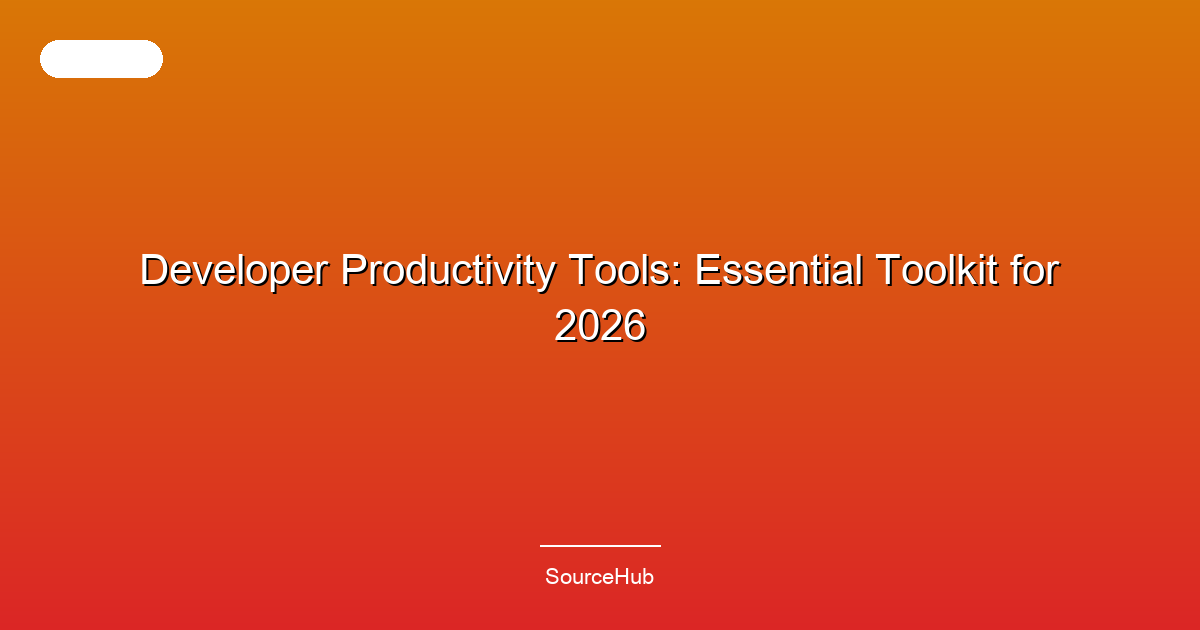 Developer Productivity Tools: Essential Toolkit for 2026

SourceHub